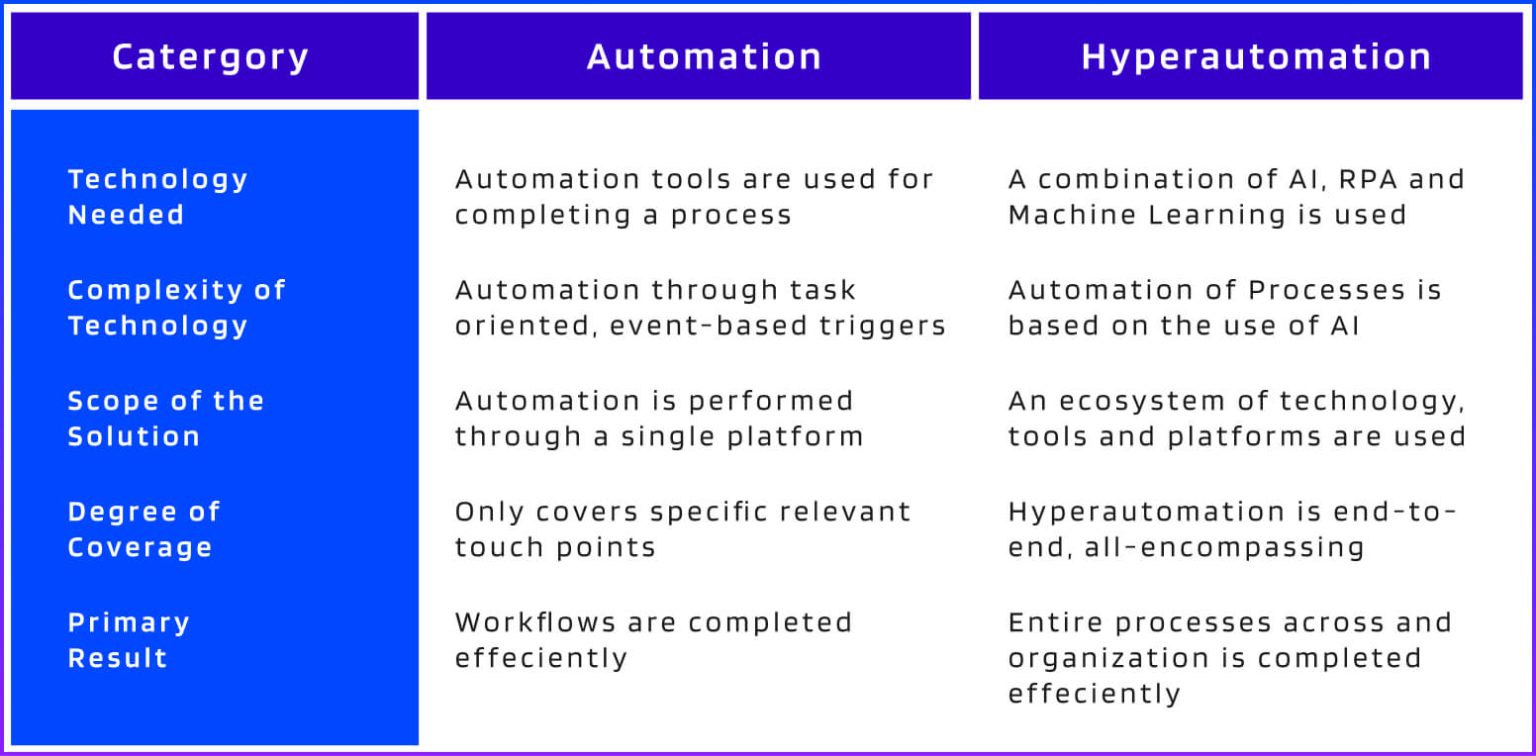 | Catergory | Automation | Hyperautomation |
|---|---|---|
| Technology Needed | Automation tools are used for completing a process | A combination of AI, RPA and Machine Learning is used |
| Complexity of Technology | Automation through task oriented, event-based triggers | Automation of Processes is based on the use of AI |
| Scope of the Solution | Automation is performed through a single platform | An ecosystem of technology, tools and platforms are used |
| Degree of Coverage | Only covers specific relevant touch points | Hyperautomation is end-to-end, all-encompassing |
| Primary Result | Workflows are completed effeciently | Entire processes across and organization is completed effeciently |